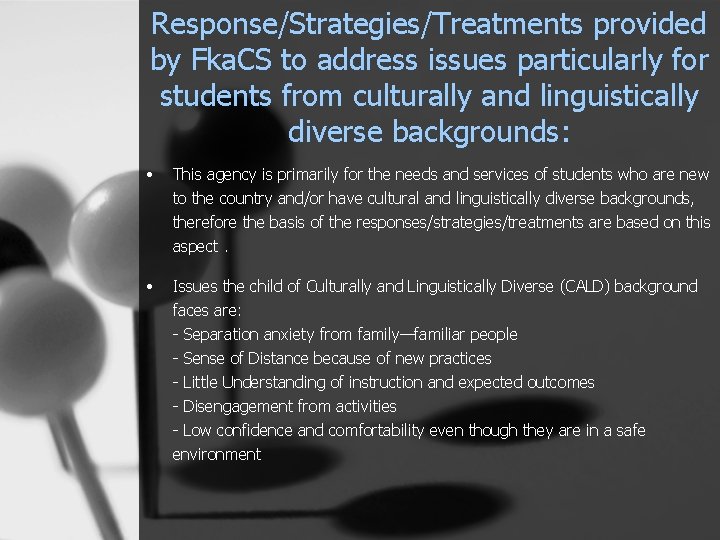 Response/Strategies/Treatments provided by FkaCS to address issues particularly for students from culturally and linguistically diverse backgrounds:

• This agency is primarily for the needs and services of students who are new to the country and/or have cultural and linguistically diverse backgrounds, therefore the basis of the responses/strategies/treatments are based on this aspect .

• Issues the child of Culturally and Linguistically Diverse (CALD) background faces are:
- Separation anxiety from family—familiar people
- Sense of Distance because of new practices
- Little Understanding of instruction and expected outcomes
- Disengagement from activities
- Low confidence and comfortability even though they are in a safe environment